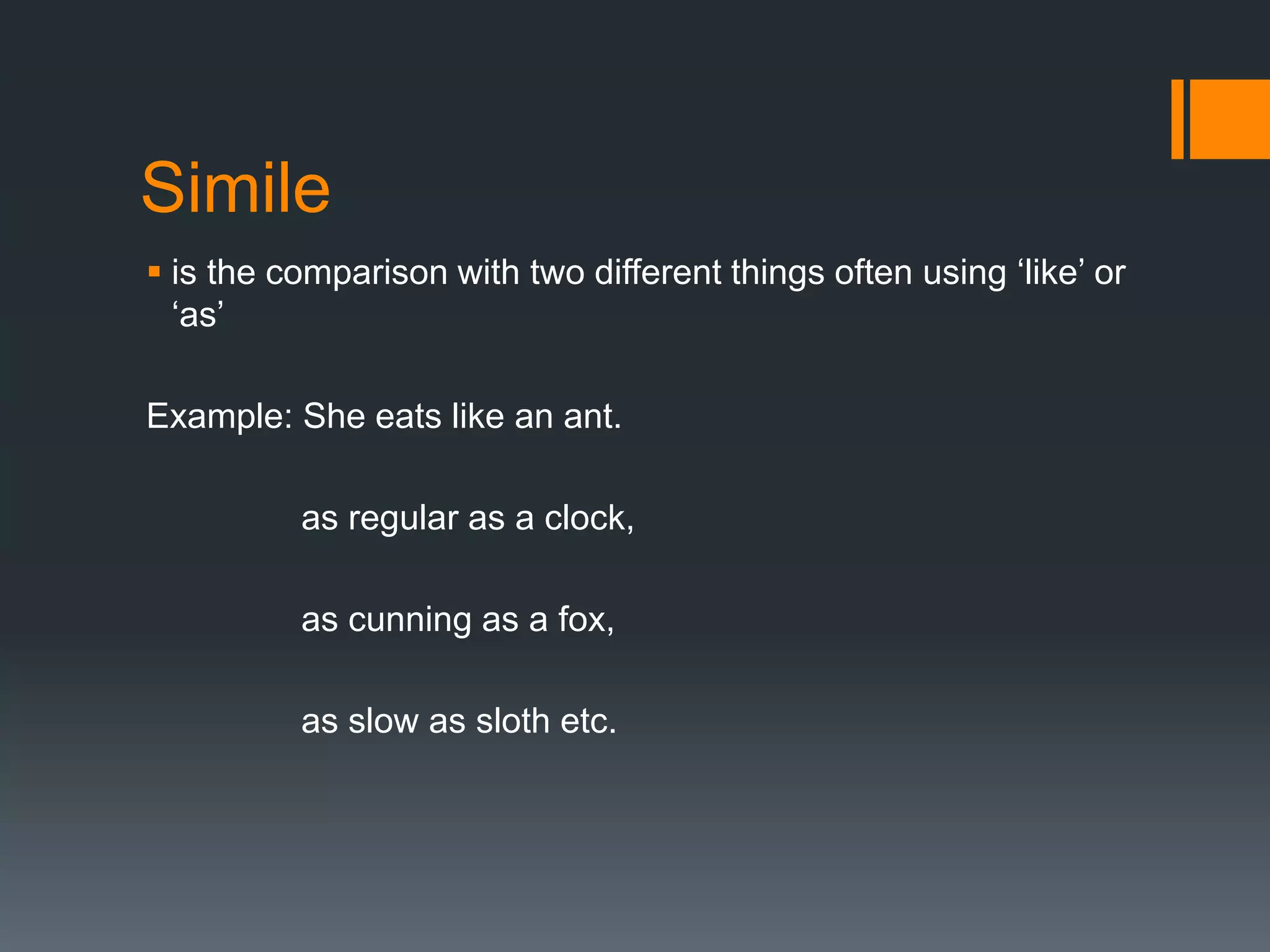 Simile

▪ is the comparison with two different things often using ‘like’ or ‘as’

Example: She eats like an ant.

as regular as a clock,

as cunning as a fox,

as slow as sloth etc.